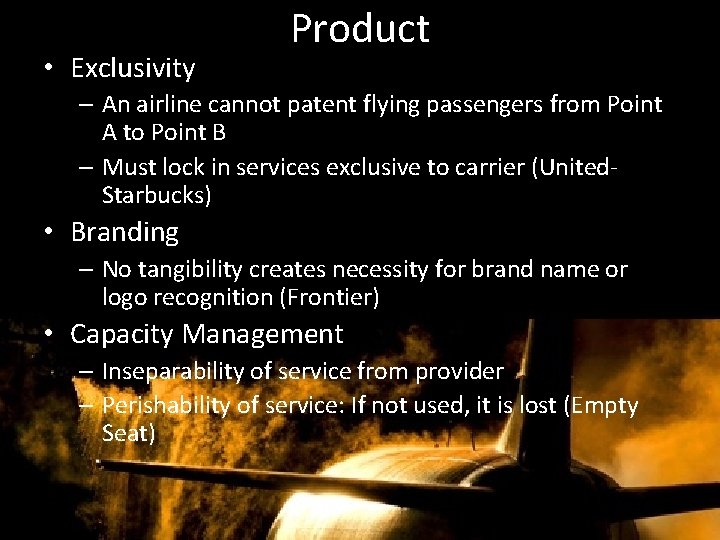 Product

• Exclusivity
– An airline cannot patent flying passengers from Point A to Point B
– Must lock in services exclusive to carrier (United-Starbucks)

• Branding
– No tangibility creates necessity for brand name or logo recognition (Frontier)

• Capacity Management
– Inseparability of service from provider
– Perishability of service: If not used, it is lost (Empty Seat)